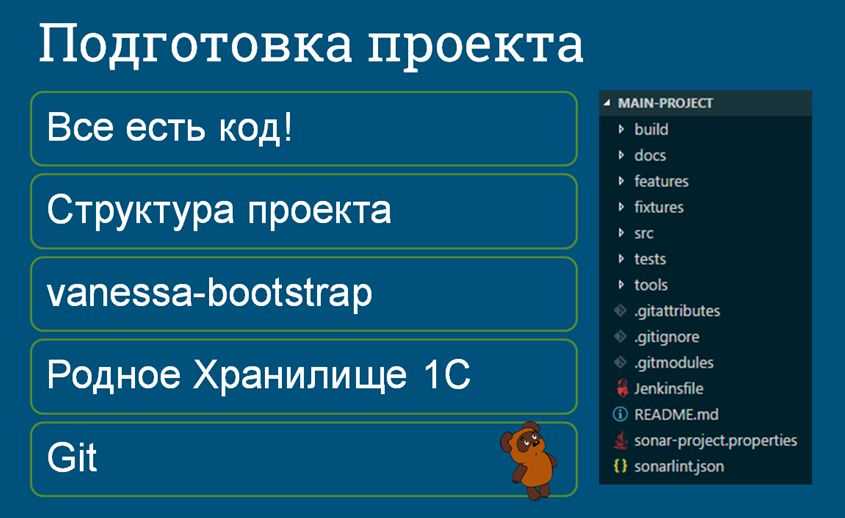 Подготовка проекта

Все есть код!

Структура проекта

vanessa-bootstrap

Родное Хранилище 1С

Git

MAIN-PROJECT
build
docs
features
fixtures
src
tests
tools
.gitattributes
.gitignore
.gitmodules
Jenkinsfile
README.md
sonar-project.properties
sonarlint.json